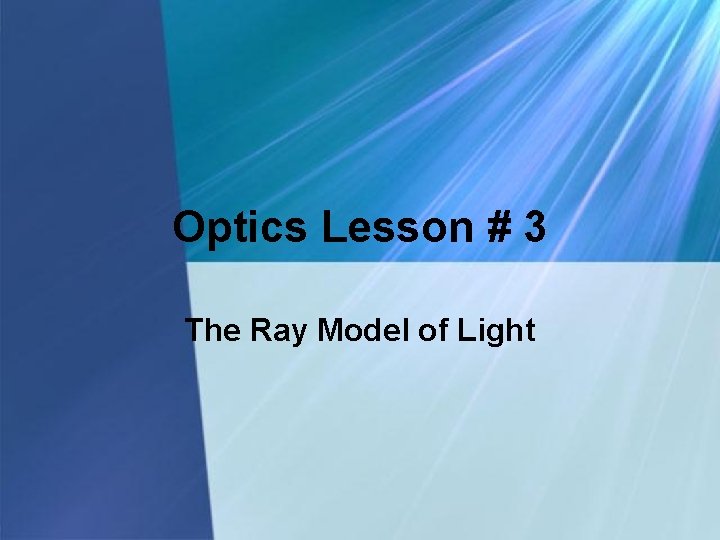 Optics Lesson # 3

The Ray Model of Light